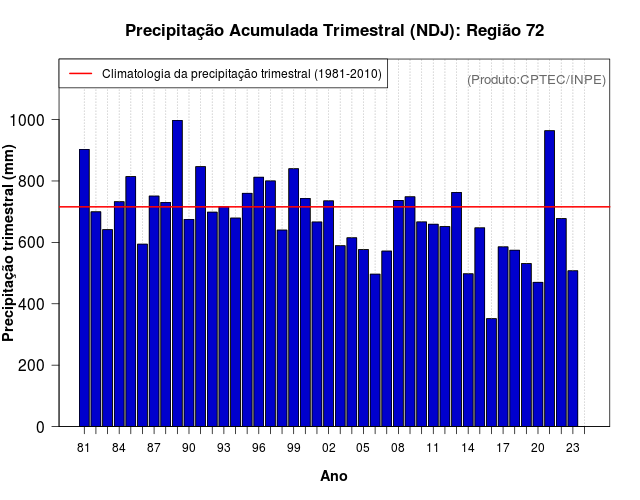 Precipitação Acumulada Trimestral (NDJ): Região 72

Climatologia da precipitação trimestral (1981-2010)

(Produto:CPTEC/INPE)

Precipitação trimestral (mm)

1000
800
600
400
200
0

81 84 87 90 93 96 99 02 05 08 11 14 17 20 23

Ano